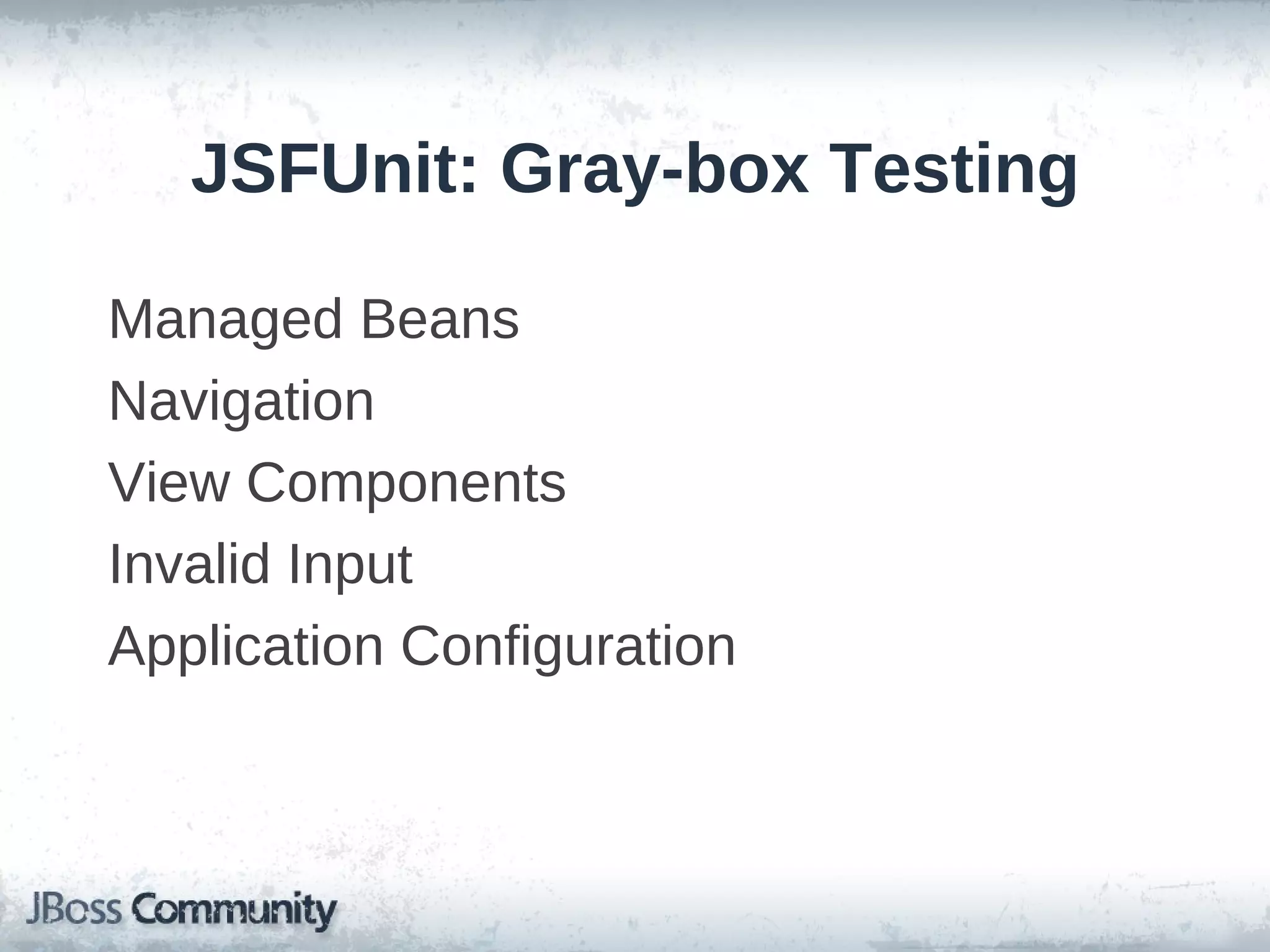 JSFUnit: Gray-box Testing

Managed Beans

Navigation

View Components

Invalid Input

Application Configuration

JBoss Community